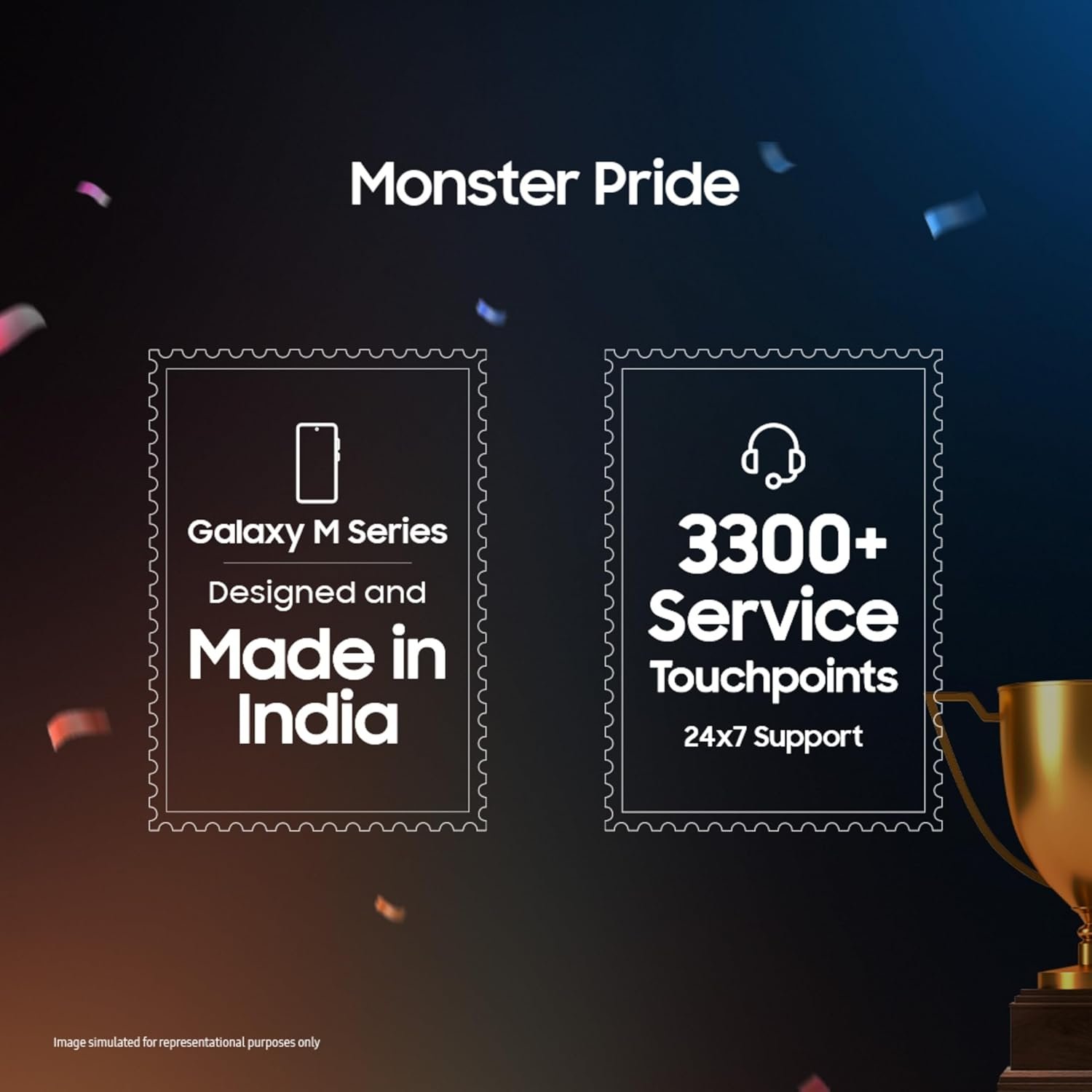 Monster Pride

Galaxy M Series

Designed and

Made in India

3300+ Service Touchpoints

24x7 Support

Image simulated for representational purposes only